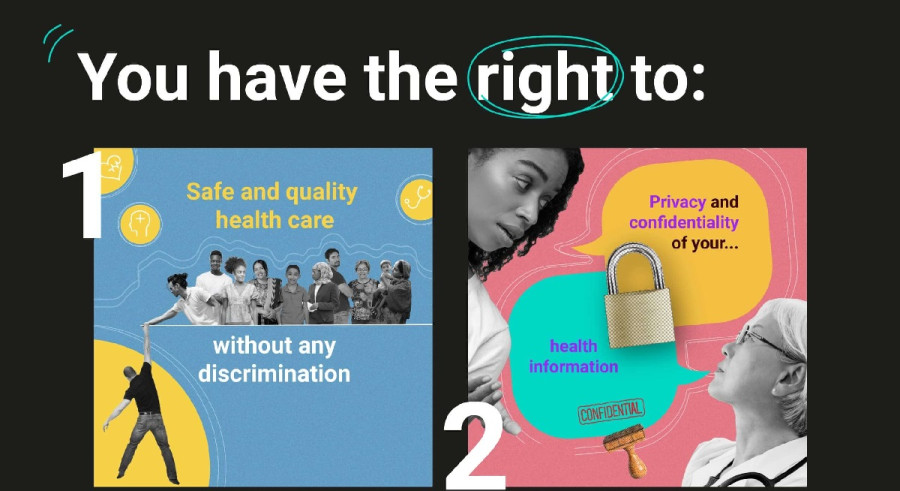 You have the right to:

1

Safe and quality health care

without any discrimination

2

Privacy and confidentiality of your...

health information

CONFIDENTIAL